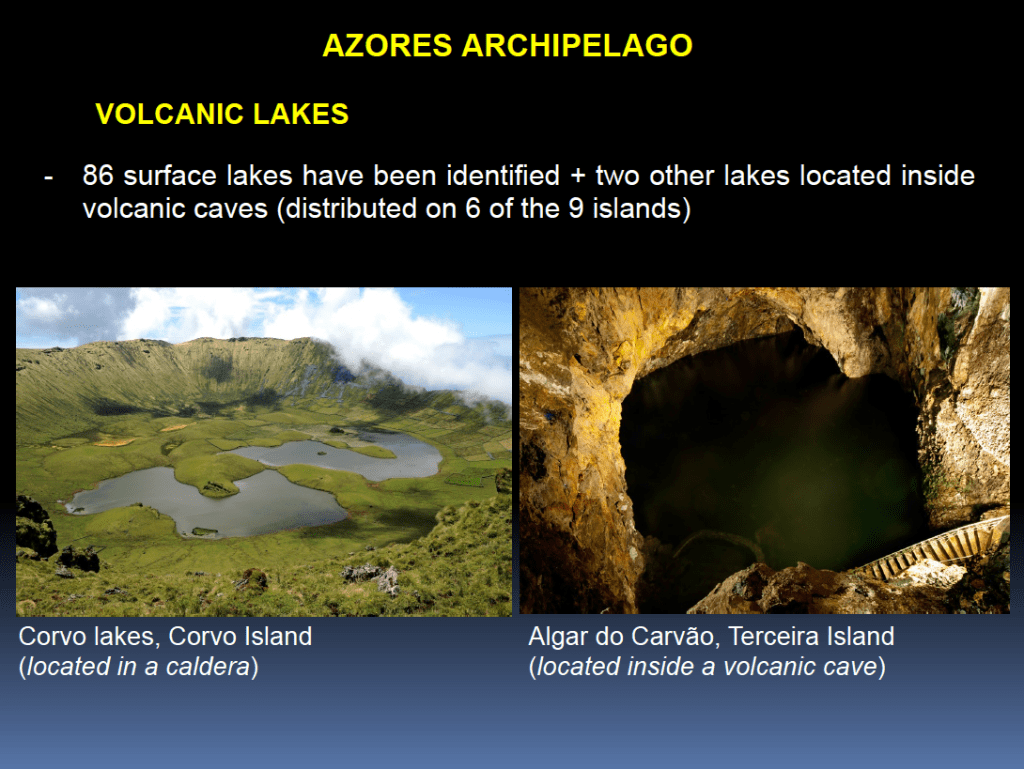 AZORES ARCHIPELAGO

VOLCANIC LAKES

- 86 surface lakes have been identified + two other lakes located inside volcanic caves (distributed on 6 of the 9 islands)

Corvo lakes, Corvo Island
(located in a caldera)

Algar do Carvão, Terceira Island
(located inside a volcanic cave)